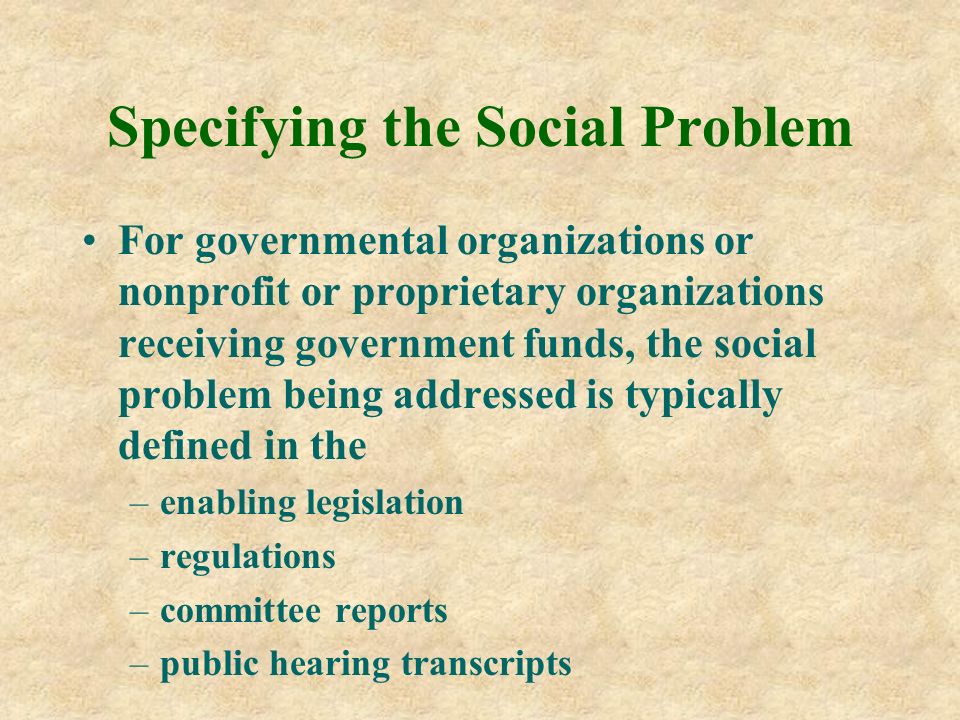 Specifying the Social Problem

• For governmental organizations or nonprofit or proprietary organizations receiving government funds, the social problem being addressed is typically defined in the
– enabling legislation
– regulations
– committee reports
– public hearing transcripts